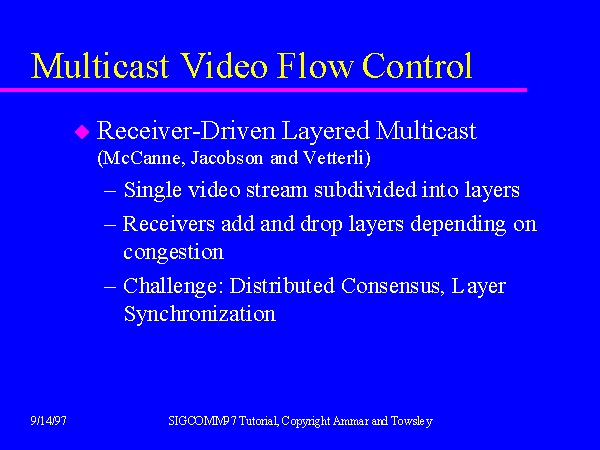 Multicast Video Flow Control

Receiver-Driven Layered Multicast (McCanne, Jacobson and Vetterli)

– Single video stream subdivided into layers

– Receivers add and drop layers depending on congestion

– Challenge: Distributed Consensus, Layer Synchronization

9/14/97

SIGCOMM'97 Tutorial, Copyright Ammar and Towsley